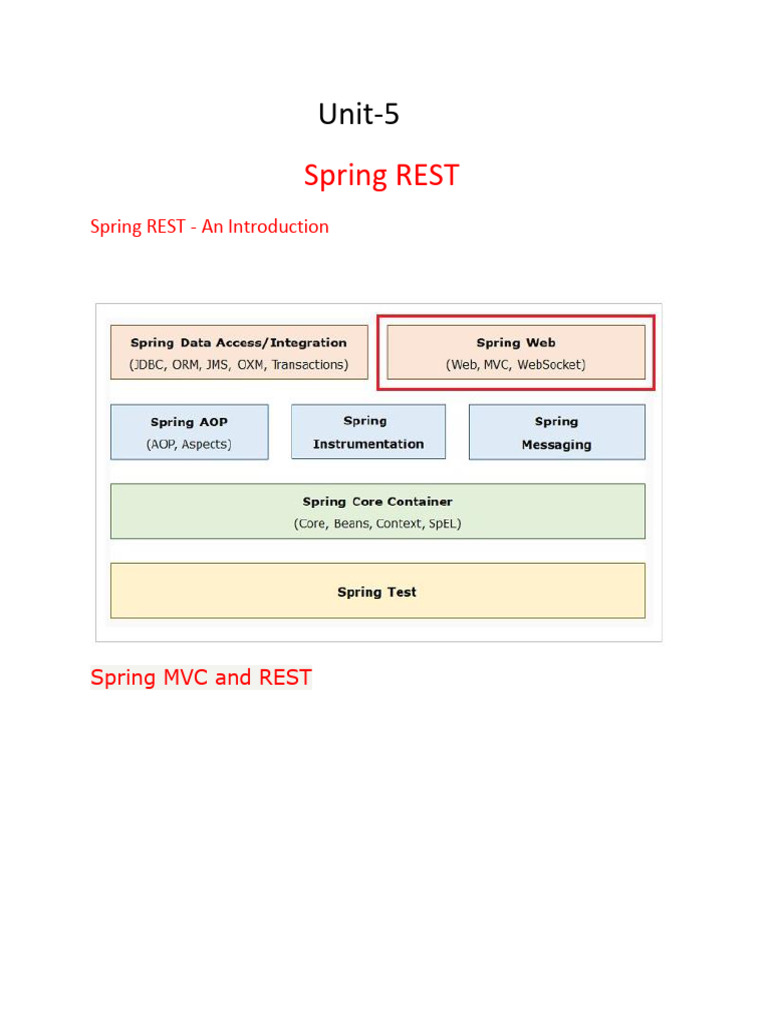 Unit-5

Spring REST

Spring REST - An Introduction

Spring Data Access/Integration
(JDBC, ORM, JMS, OXM, Transactions)

Spring Web
(Web, MVC, WebSocket)

Spring AOP
(AOP, Aspects)

Spring Instrumentation

Spring Messaging

Spring Core Container
(Core, Beans, Context, SpEL)

Spring Test

Spring MVC and REST